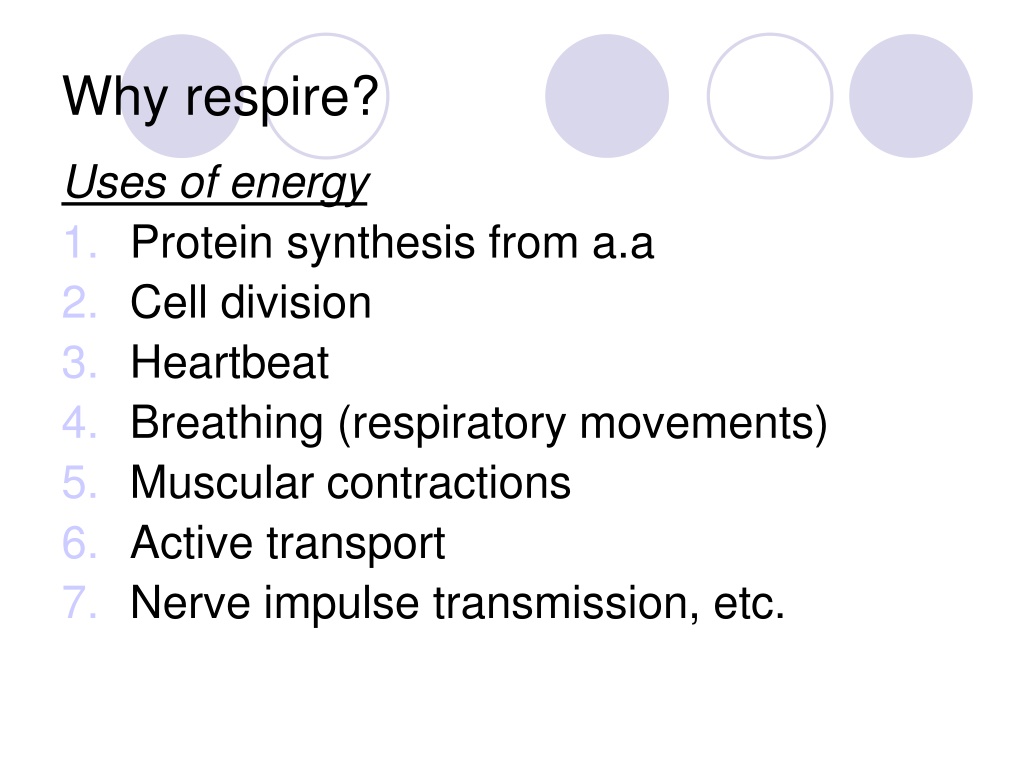 Why respire?

Uses of energy

1. Protein synthesis from a.a
2. Cell division
3. Heartbeat
4. Breathing (respiratory movements)
5. Muscular contractions
6. Active transport
7. Nerve impulse transmission, etc.